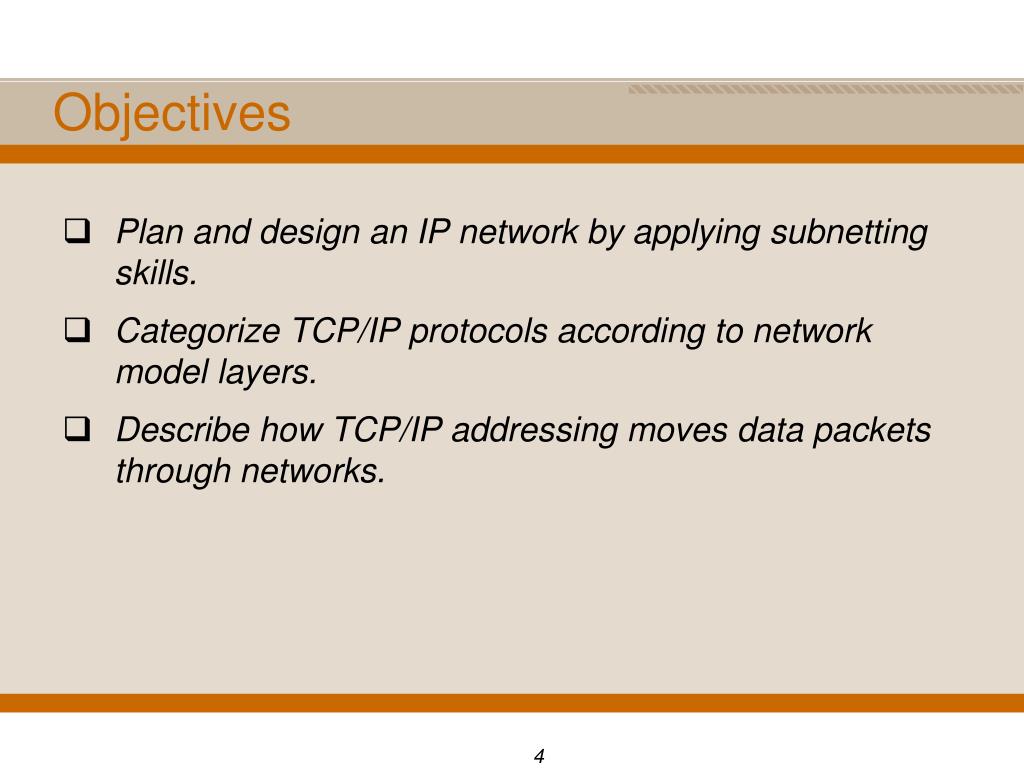 Objectives

❑ Plan and design an IP network by applying subnetting skills.

❑ Categorize TCP/IP protocols according to network model layers.

❑ Describe how TCP/IP addressing moves data packets through networks.

4